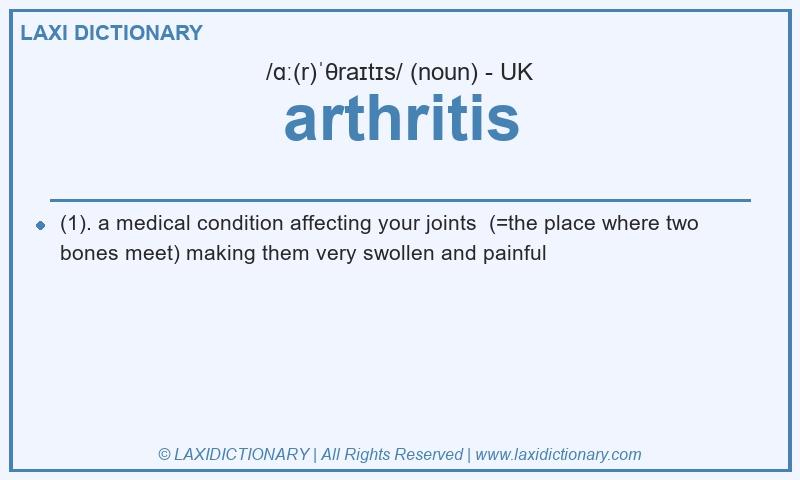 LAXI DICTIONARY

/ɑː(r)ˈθraɪtɪs/ (noun) - UK

arthritis

(1). a medical condition affecting your joints (=the place where two bones meet) making them very swollen and painful

© LAXIDICTIONARY | All Rights Reserved | www.laxidictionary.com